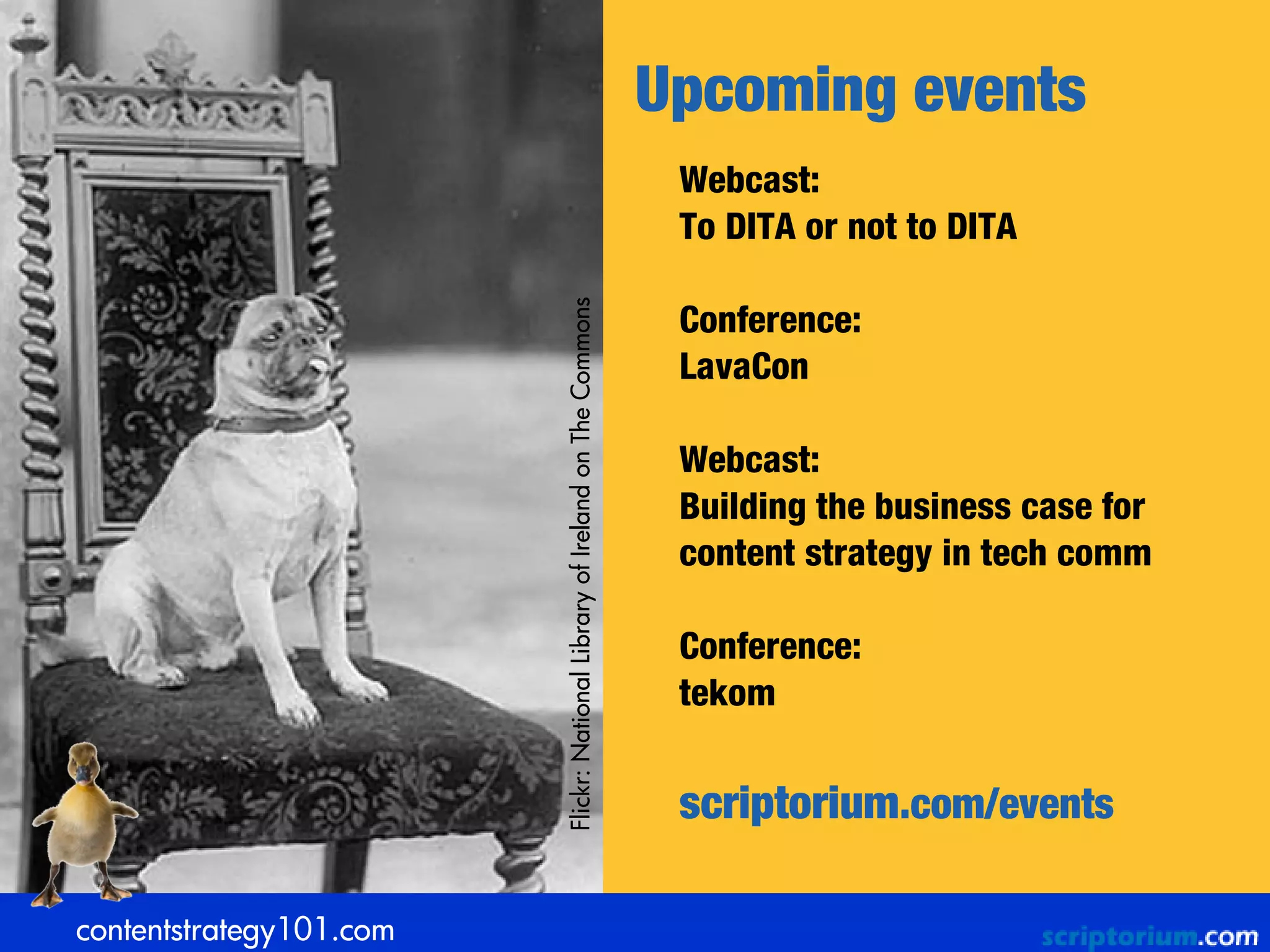 Flickr: National Library of Ireland on The Commons

Upcoming events

Webcast:
To DITA or not to DITA

Conference:
LavaCon

Webcast:
Building the business case for content strategy in tech comm

Conference:
tekom

scriptorium.com/events

contentstrategy101.com

scriptorium.com